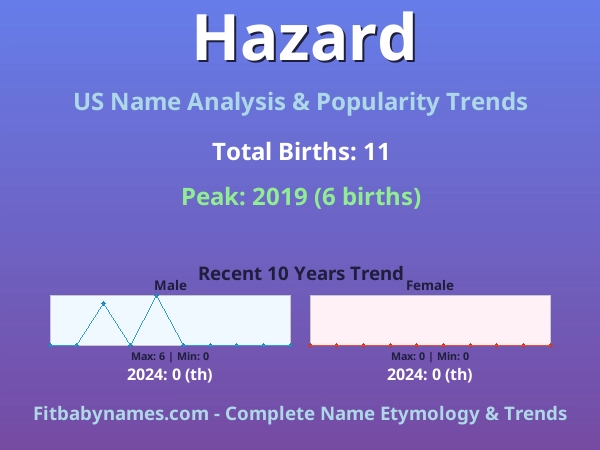 Hazard

US Name Analysis & Popularity Trends

Total Births: 11

Peak: 2019 (6 births)

Recent 10 Years Trend

Male

Max: 6 | Min: 0

2024: 0 (th)

Female

Max: 0 | Min: 0

2024: 0 (th)

Fitbabynames.com - Complete Name Etymology & Trends